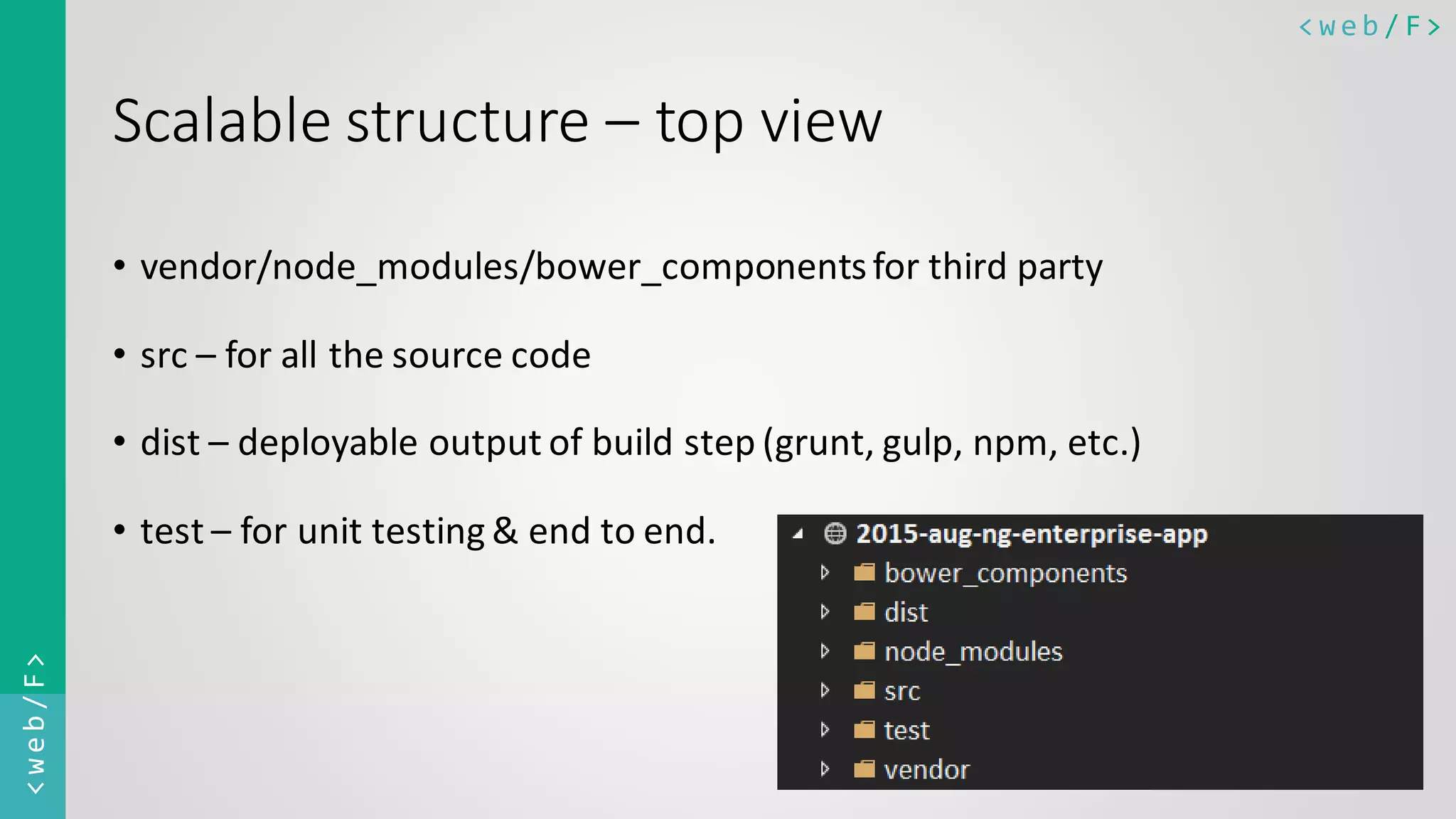 <web/F>

Scalable structure – top view

• vendor/node_modules/bower_components for third party

• src – for all the source code

• dist – deployable output of build step (grunt, gulp, npm, etc.)

• test – for unit testing & end to end.

2015-aug-ng-enterprise-app
bower_components
dist
node_modules
src
test
vendor

<web/F>